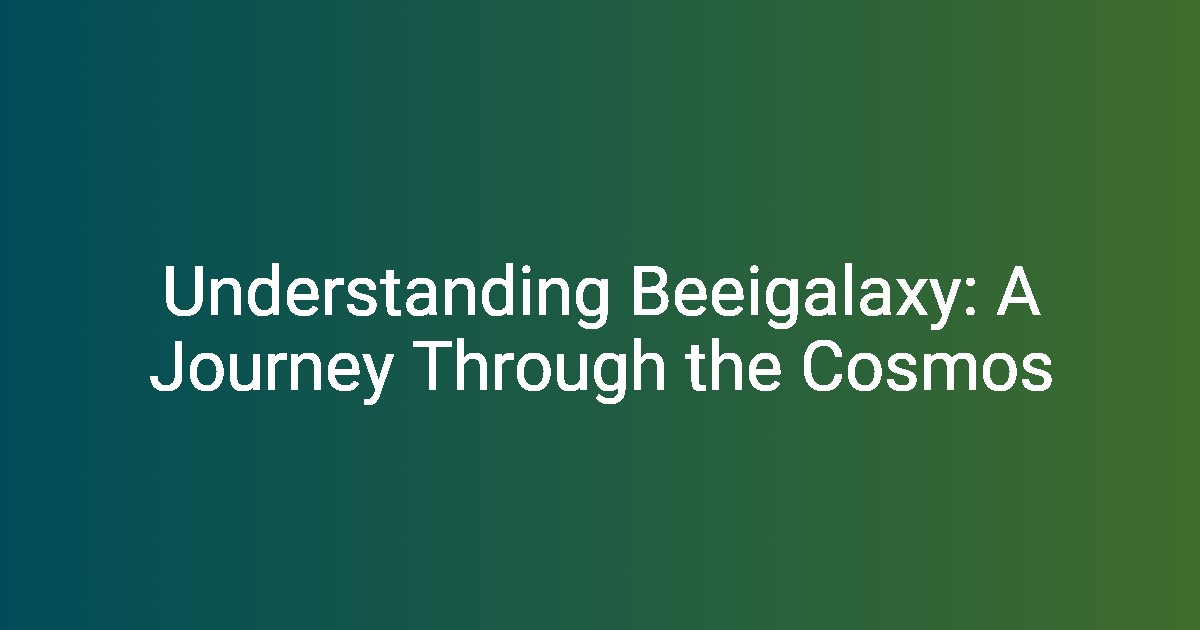 Understanding Beeigalaxy: A Journey Through the Cosmos